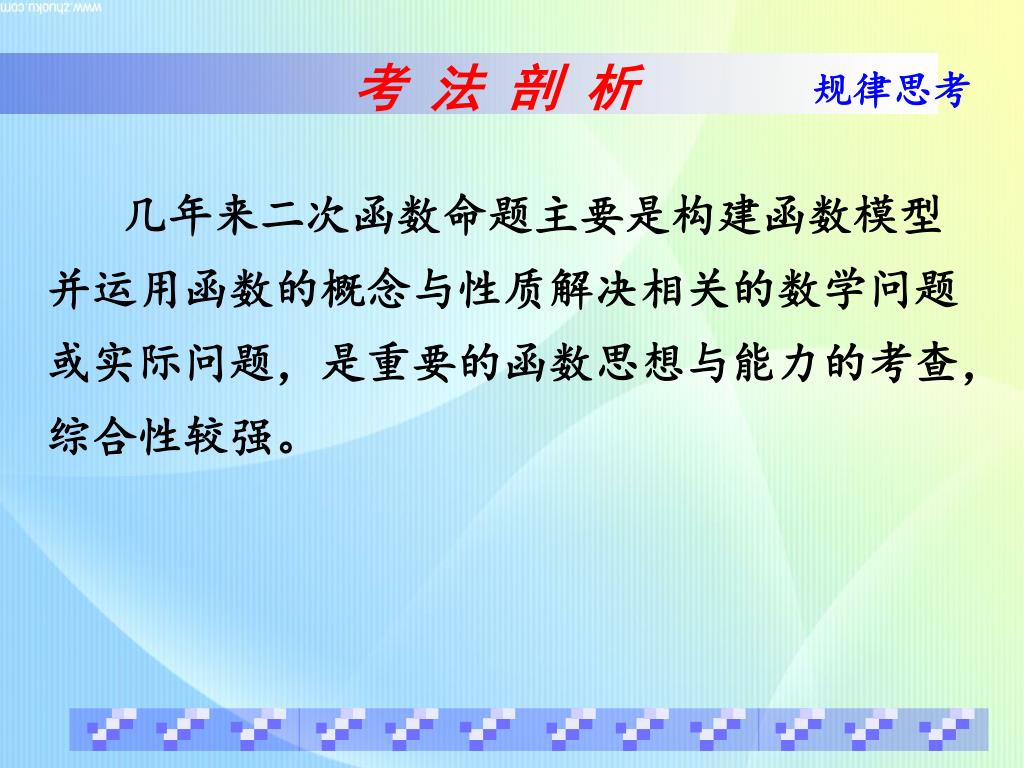 www.zhuoku.com

考 法 剖 析

规律思考

几年来二次函数命题主要是构建函数模型并运用函数的概念与性质解决相关的数学问题或实际问题，是重要的函数思想与能力的考查，综合性较强。